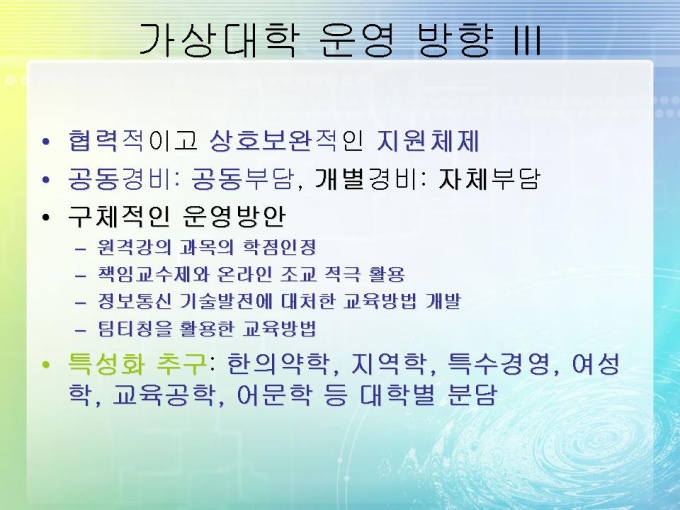 가상대학 운영 방향 III

• 협력적이고 상호보완적인 지원체제
• 공동경비: 공동부담, 개별경비: 자체부담
• 구체적인 운영방안
– 원격강의 과목의 학점인정
– 책임교수제와 온라인 조교 적극 활용
– 정보통신 기술발전에 대처한 교육방법 개발
– 팀티칭을 활용한 교육방법
• 특성화 추구: 한의약학, 지역학, 특수경영, 여성학, 교육공학, 어문학 등 대학별 분담